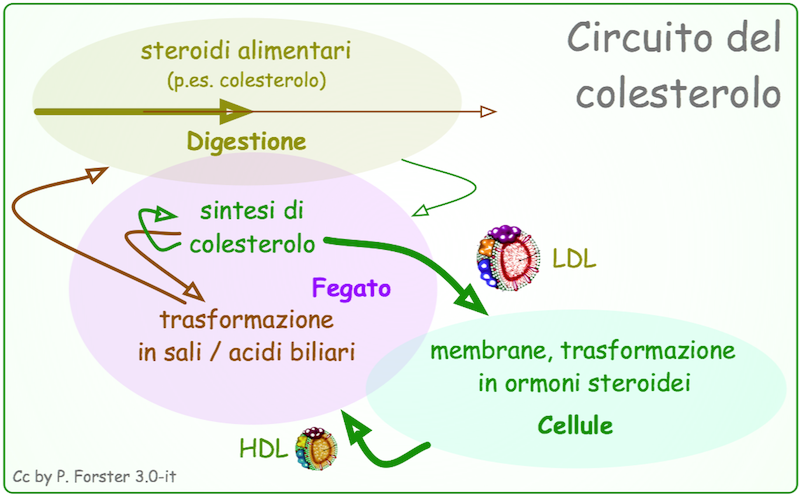 Circuito del colesterolo

steroidi alimentari
(p.es. colesterolo)

Digestione

sintesi di
colesterolo

Fegato

trasformazione
in sali / acidi biliari

LDL

membrane, trasformazione
in ormoni steroidei

Cellule

HDL

Cc by P. Forster 3.0-it